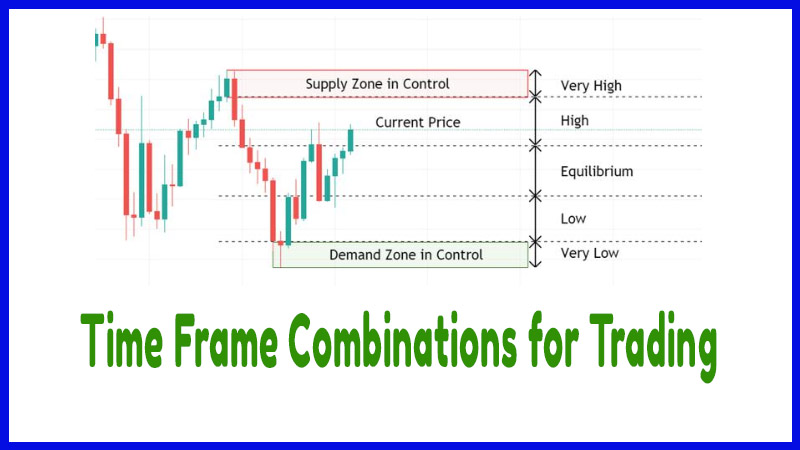 Supply Zone in Control

Very High

Current Price

High

Equilibrium

Low

Demand Zone in Control

Very Low

Time Frame Combinations for Trading